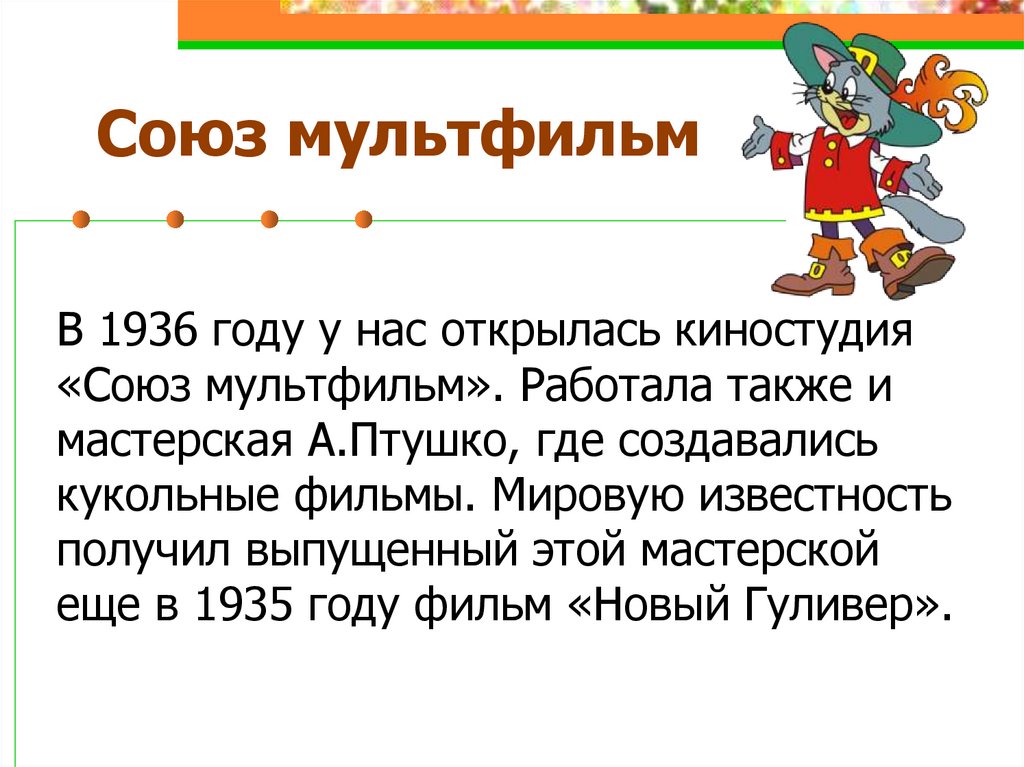 Союз мультфильм

В 1936 году у нас открылась киностудия «Союз мультфильм». Работала также и мастерская А.Птушко, где создавались кукольные фильмы. Мировую известность получил выпущенный этой мастерской еще в 1935 году фильм «Новый Гуливер».